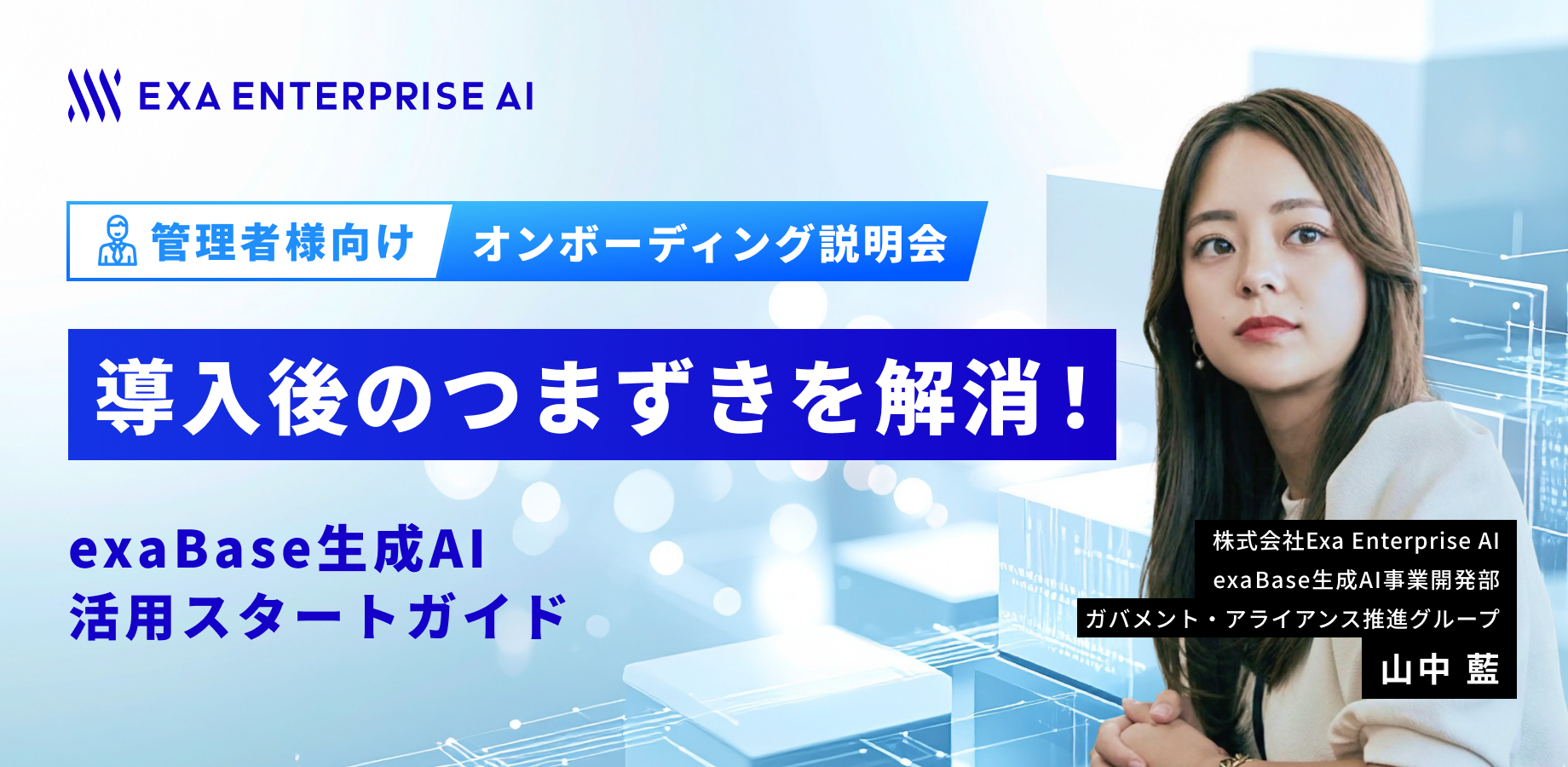 EXA ENTERPRISE AI

管理者様向け オンボーディング説明会

導入後のつまずきを解消！

exaBase生成AI
活用スタートガイド

株式会社Exa Enterprise AI
exaBase生成AI事業開発部
ガバメント・アライアンス推進グループ
山中 藍